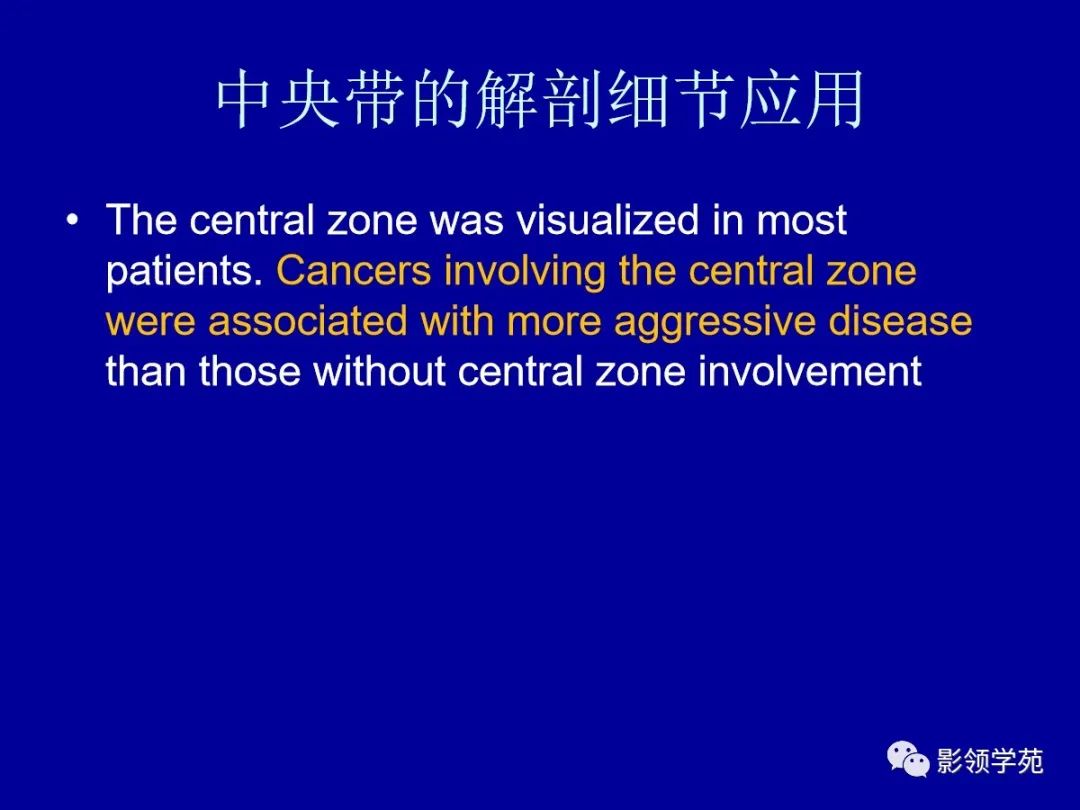 中央带的解剖细节应用

• The central zone was visualized in most patients. Cancers involving the central zone were associated with more aggressive disease than those without central zone involvement

影领学苑